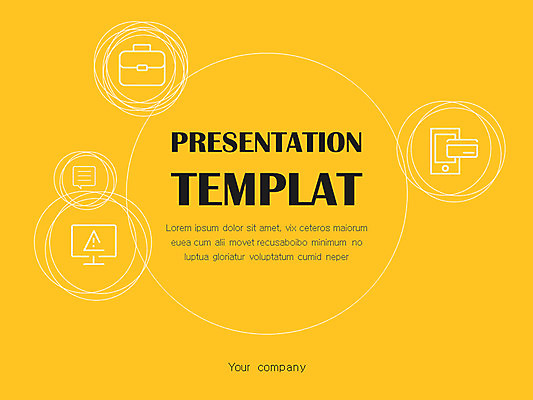 PRESENTATION
TEMPLAT

Lorem ipsum dolor sit amet, vix ceteros maiorum euea cum alii movet recusaboibo minimum no luptua gloriatur voluptatum cumid neper

Your company